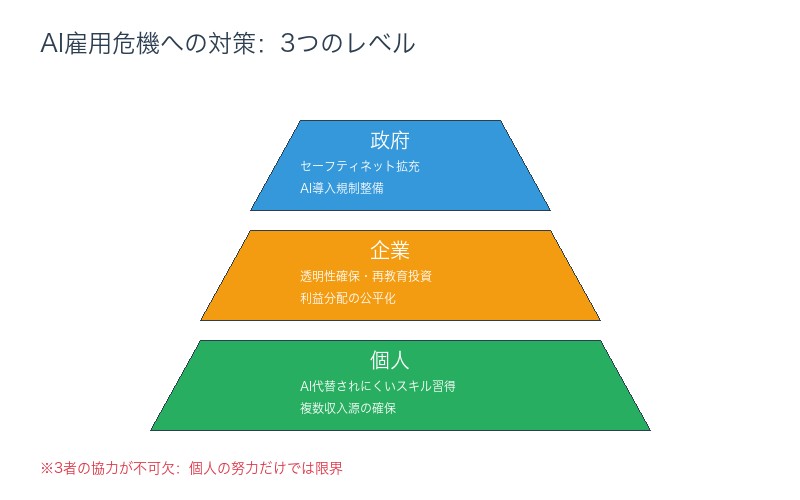 AI雇用危機への対策：3つのレベル

政府
セーフティネット拡充
AI導入規制整備

企業
透明性確保・再教育投資
利益分配の公平化

個人
AI代替されにくいスキル習得
複数収入源の確保

※3者の協力が不可欠：個人の努力だけでは限界